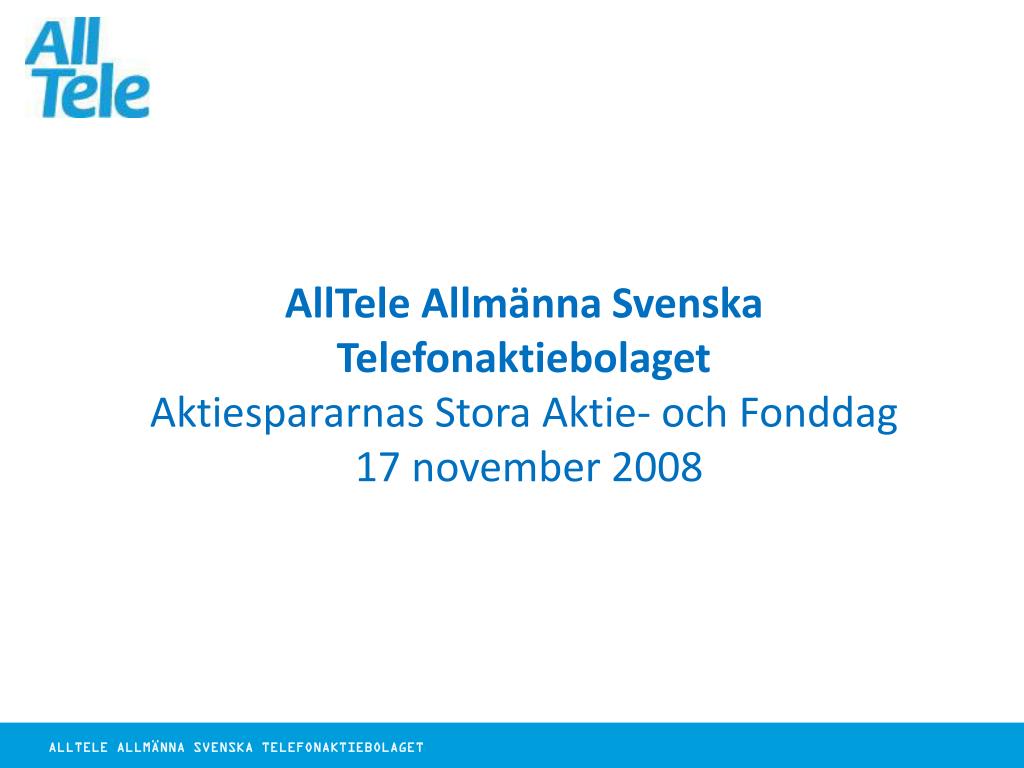 All
Tele

AllTele Allmänna Svenska Telefonaktiebolaget
Aktiespararnas Stora Aktie- och Fonddag
17 november 2008

ALLTELE ALLMÄNNA SVENSKA TELEFONAKTIEBOLAGET